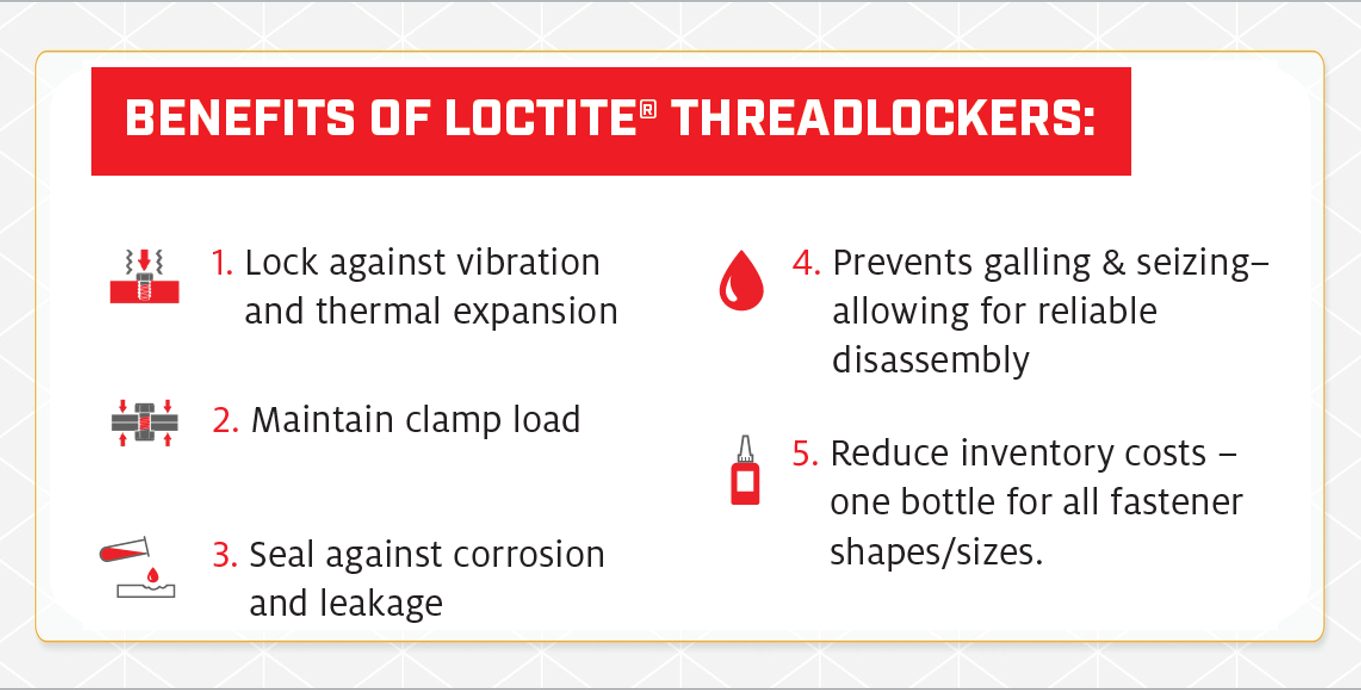 BENEFITS OF LOCTITE® THREADLOCKERS:

1. Lock against vibration and thermal expansion

2. Maintain clamp load

3. Seal against corrosion and leakage

4. Prevents galling & seizing– allowing for reliable disassembly

5. Reduce inventory costs – one bottle for all fastener shapes/sizes.